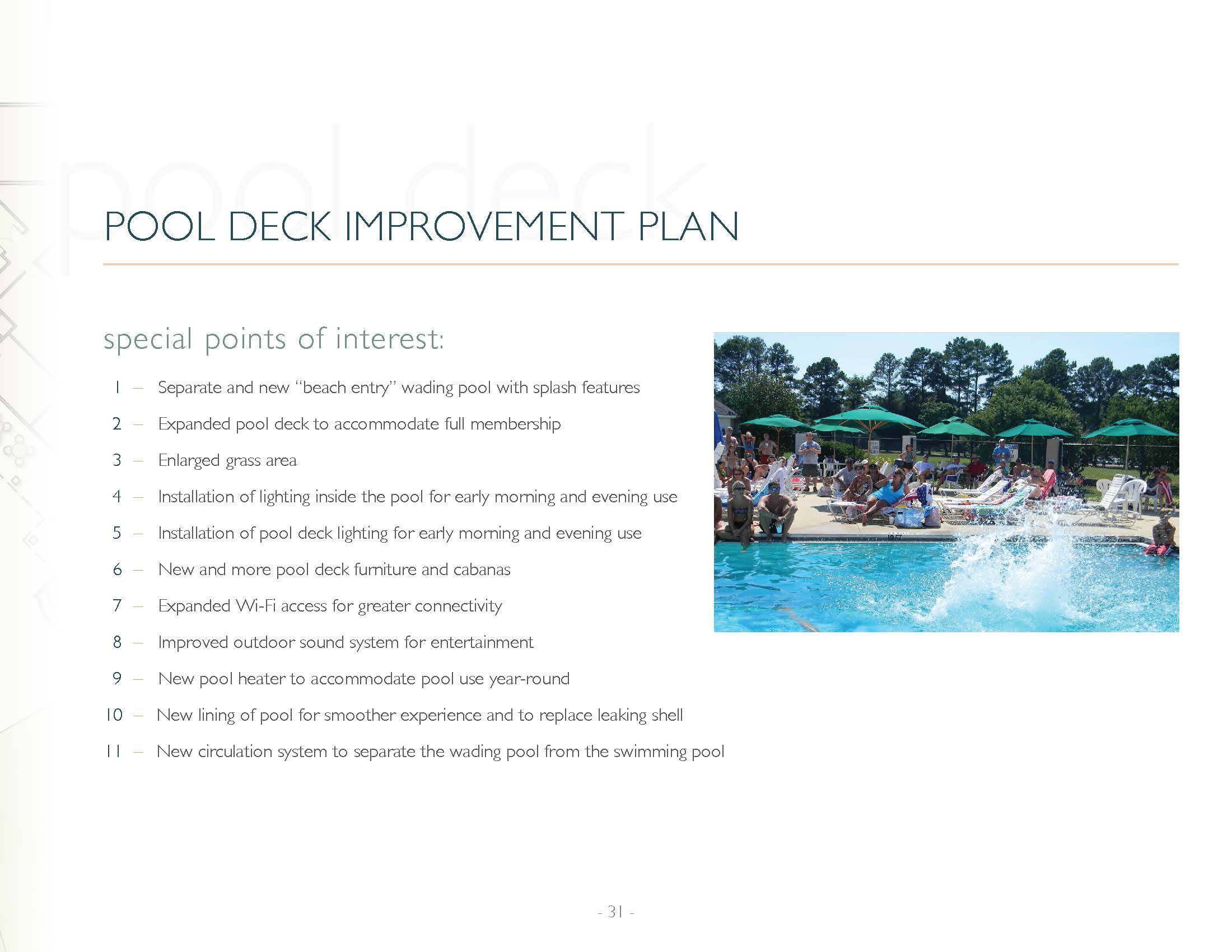 pool deck

POOL DECK IMPROVEMENT PLAN

special points of interest:

1 – Separate and new "beach entry" wading pool with splash features

2 – Expanded pool deck to accommodate full membership

3 – Enlarged grass area

4 – Installation of lighting inside the pool for early morning and evening use

5 – Installation of pool deck lighting for early morning and evening use

6 – New and more pool deck furniture and cabanas

7 – Expanded Wi-Fi access for greater connectivity

8 – Improved outdoor sound system for entertainment

9 – New pool heater to accommodate pool use year-round

10 – New lining of pool for smoother experience and to replace leaking shell

11 – New circulation system to separate the wading pool from the swimming pool

- 31 -